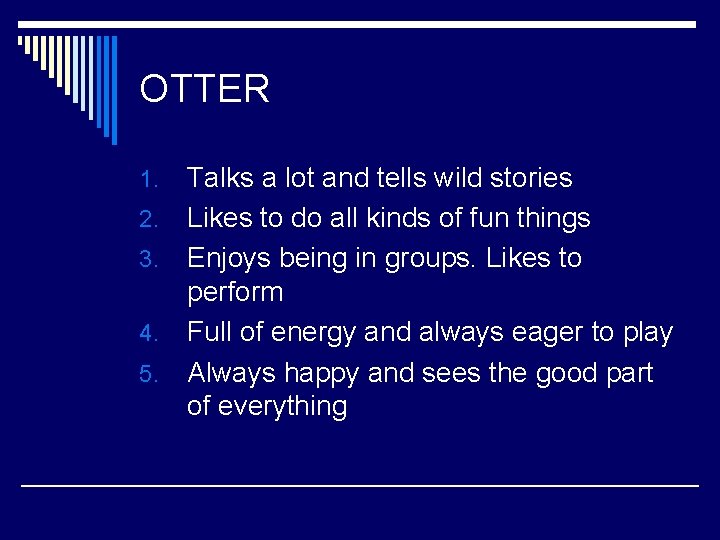 OTTER

1. Talks a lot and tells wild stories
2. Likes to do all kinds of fun things
3. Enjoys being in groups. Likes to perform
4. Full of energy and always eager to play
5. Always happy and sees the good part of everything